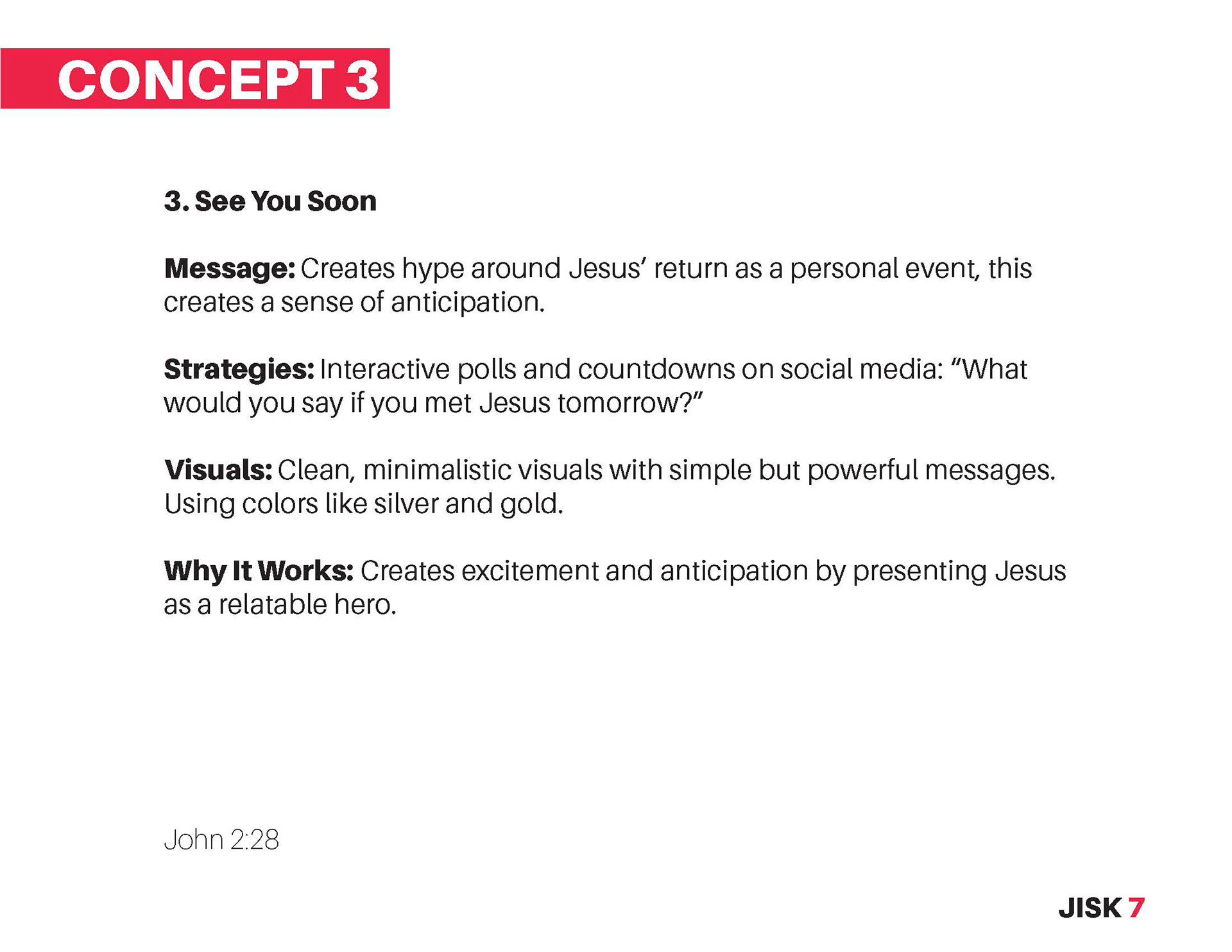 CONCEPT 3

3. See You Soon

Message: Creates hype around Jesus' return as a personal event, this creates a sense of anticipation.

Strategies: Interactive polls and countdowns on social media: "What would you say if you met Jesus tomorrow?"

Visuals: Clean, minimalistic visuals with simple but powerful messages. Using colors like silver and gold.

Why It Works: Creates excitement and anticipation by presenting Jesus as a relatable hero.

John 2:28

JISK 7